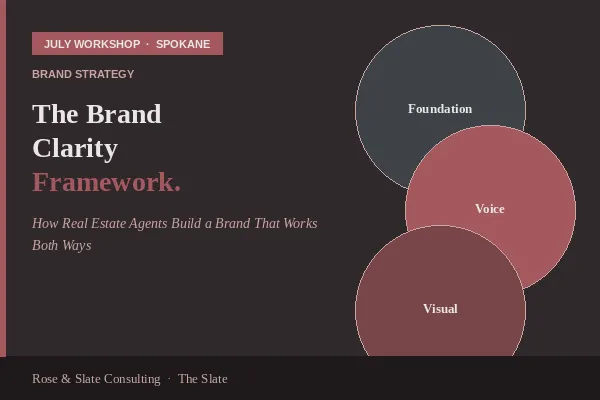 JULY WORKSHOP · SPOKANE

BRAND STRATEGY

The Brand Clarity Framework.

How Real Estate Agents Build a Brand That Works Both Ways

Foundation

Voice

Visual

Rose & Slate Consulting · The Slate